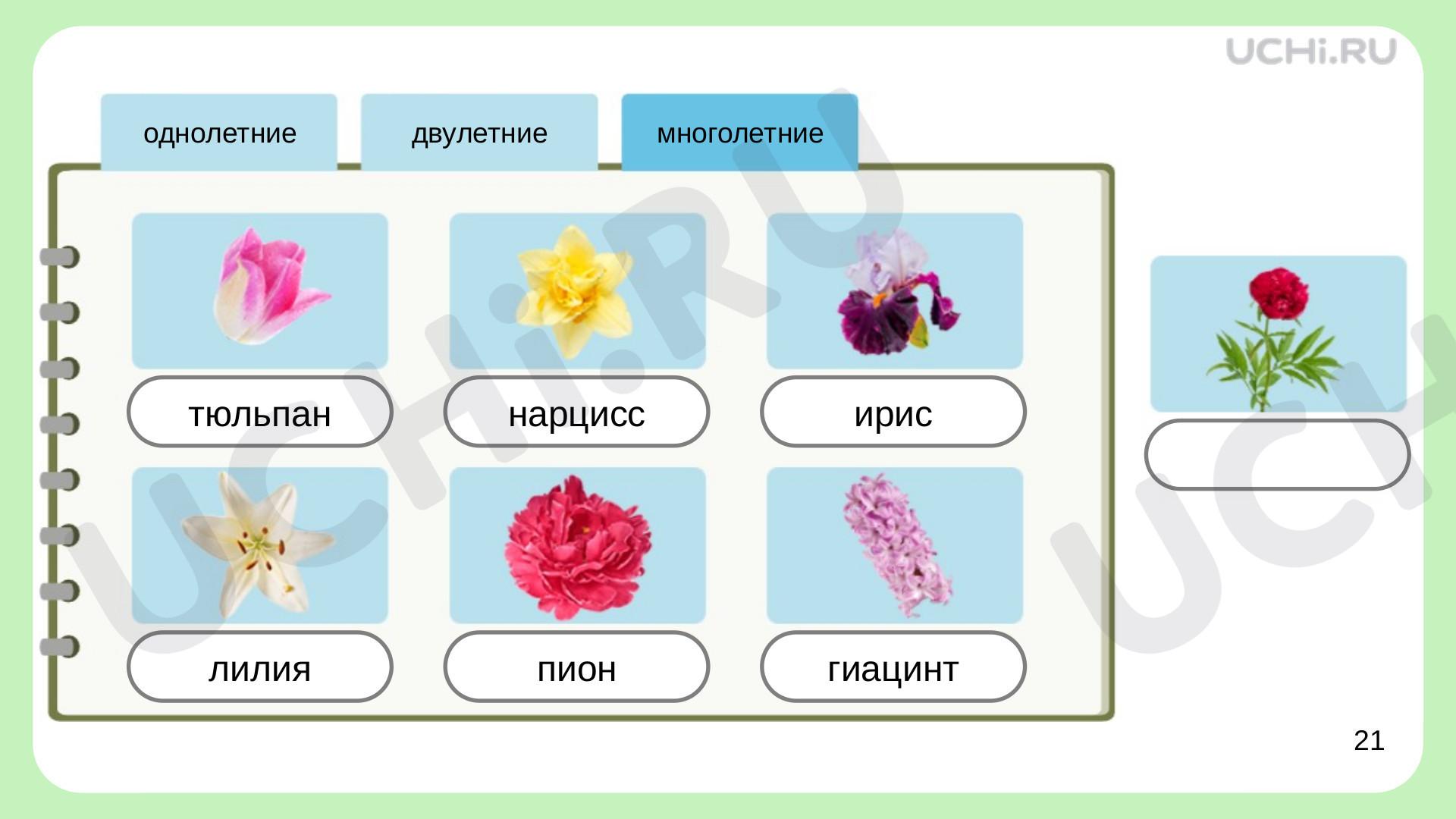 UCHi.RU

однолетние

двулетние

многолетние

тюльпан

нарцисс

ирис

лилия

пион

гиацинт

21